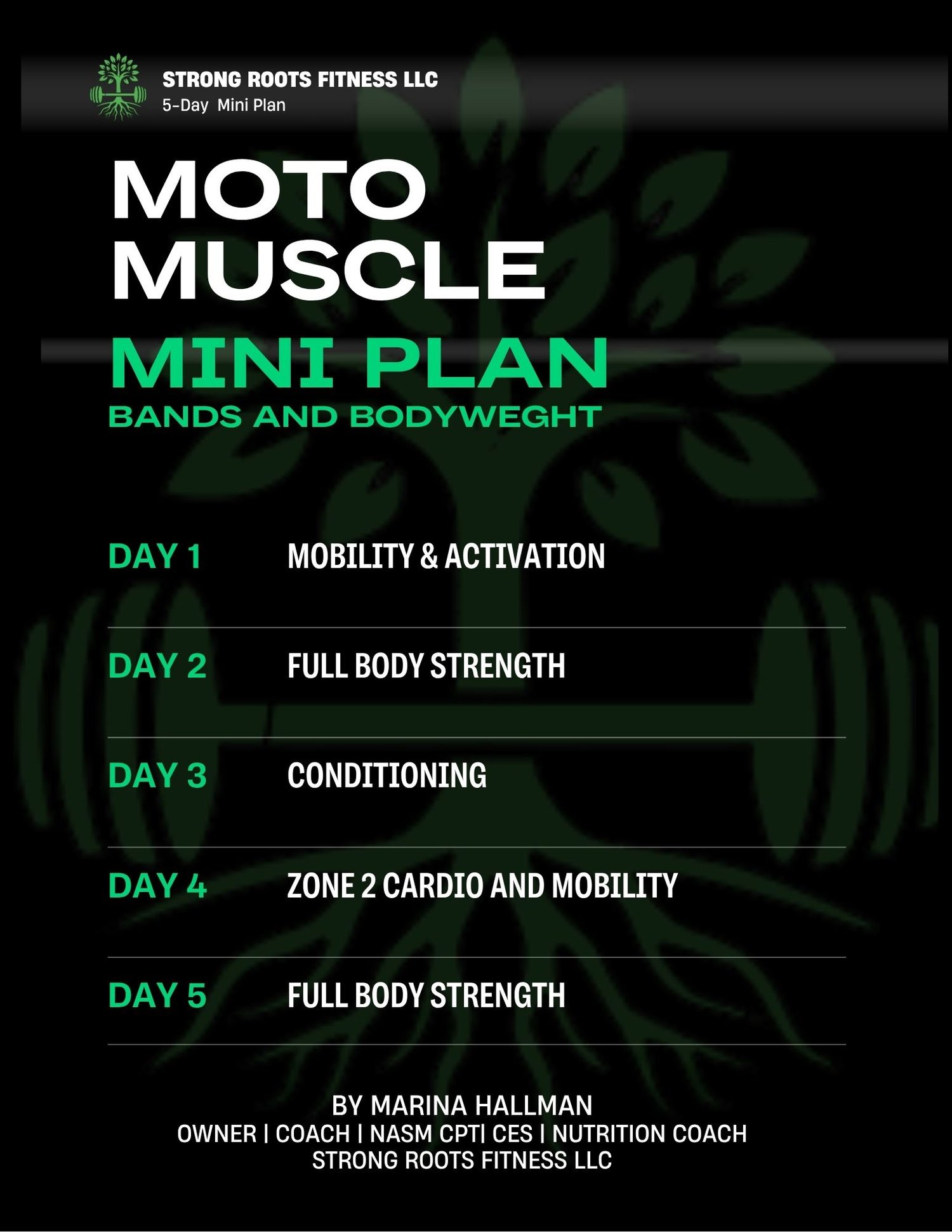 STRONG ROOTS FITNESS LLC
5-Day Mini Plan

MOTO MUSCLE

MINI PLAN
BANDS AND BODYWEGHT

DAY 1 MOBILITY & ACTIVATION

DAY 2 FULL BODY STRENGTH

DAY 3 CONDITIONING

DAY 4 ZONE 2 CARDIO AND MOBILITY

DAY 5 FULL BODY STRENGTH

BY MARINA HALLMAN
OWNER | COACH | NASM CPT| CES | NUTRITION COACH
STRONG ROOTS FITNESS LLC